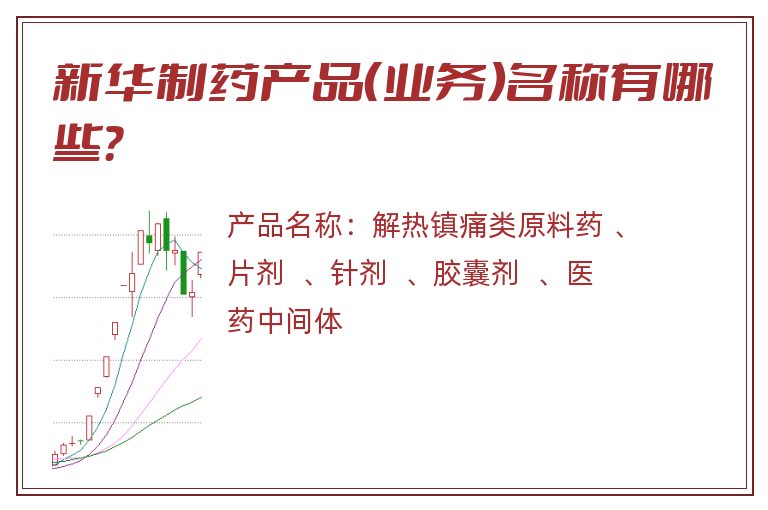 新华制药产品(业务)名称有哪些?

产品名称：解热镇痛类原料药 、片剂 、针剂 、胶囊剂 、医药中间体